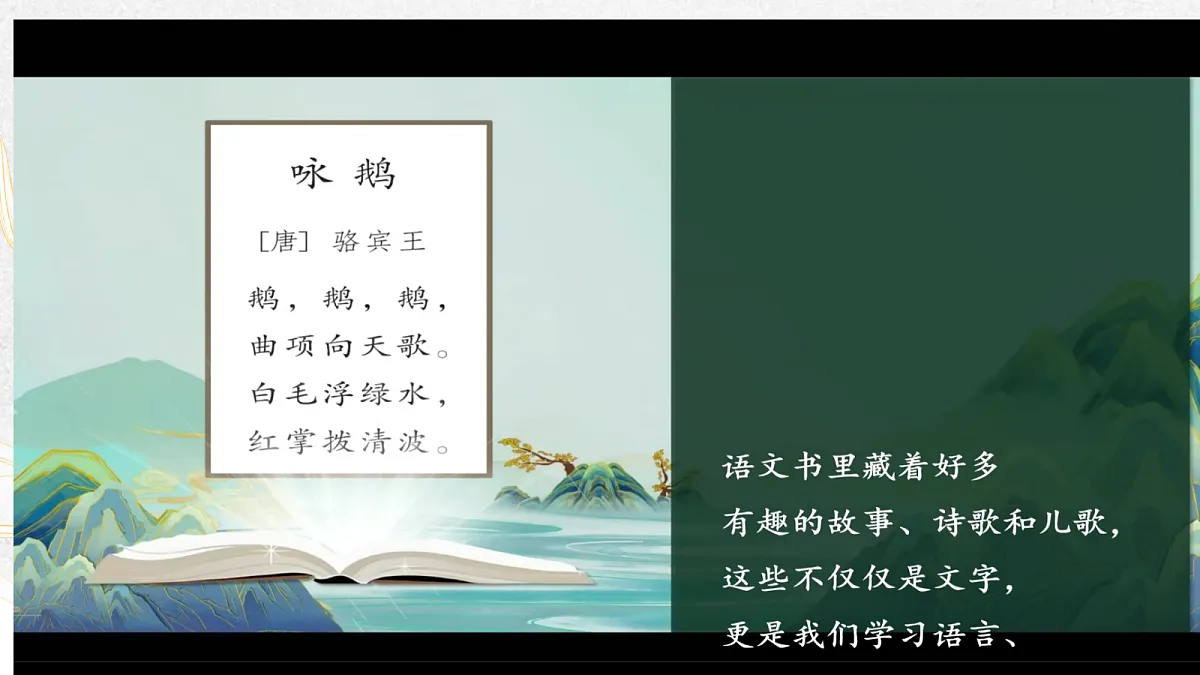 咏 鹅

［唐］ 骆宾王

鹅，鹅，鹅，
曲项向天歌。
白毛浮绿水，
红掌拨清波。

语文书里藏着好多
有趣的故事、诗歌和儿歌，
这些不仅仅是文字，
更是我们学习语言、